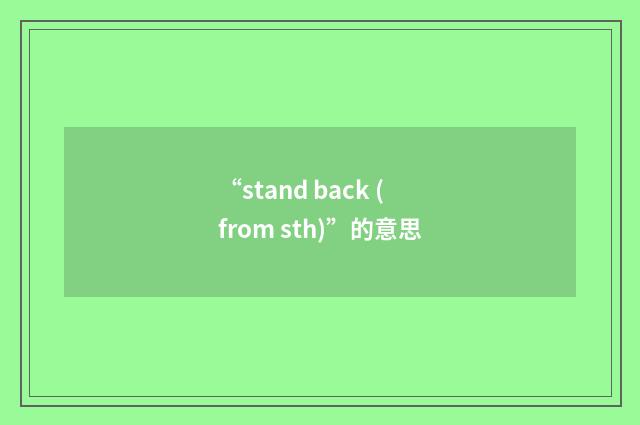 “stand back (from sth)”的意思